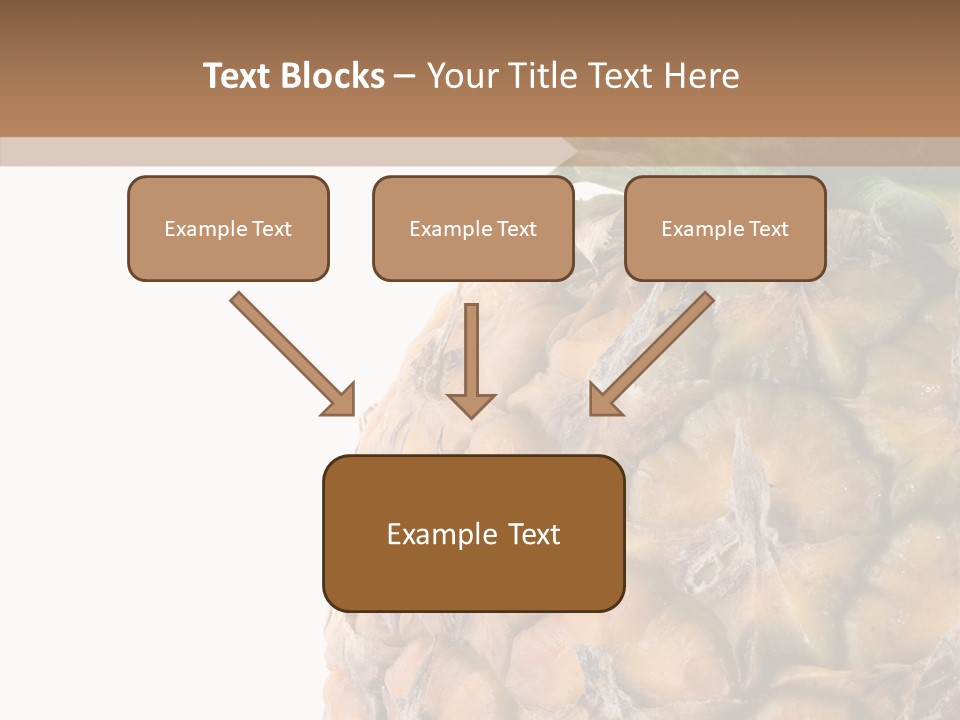 Text Blocks – Your Title Text Here

Example Text

Example Text

Example Text

Example Text